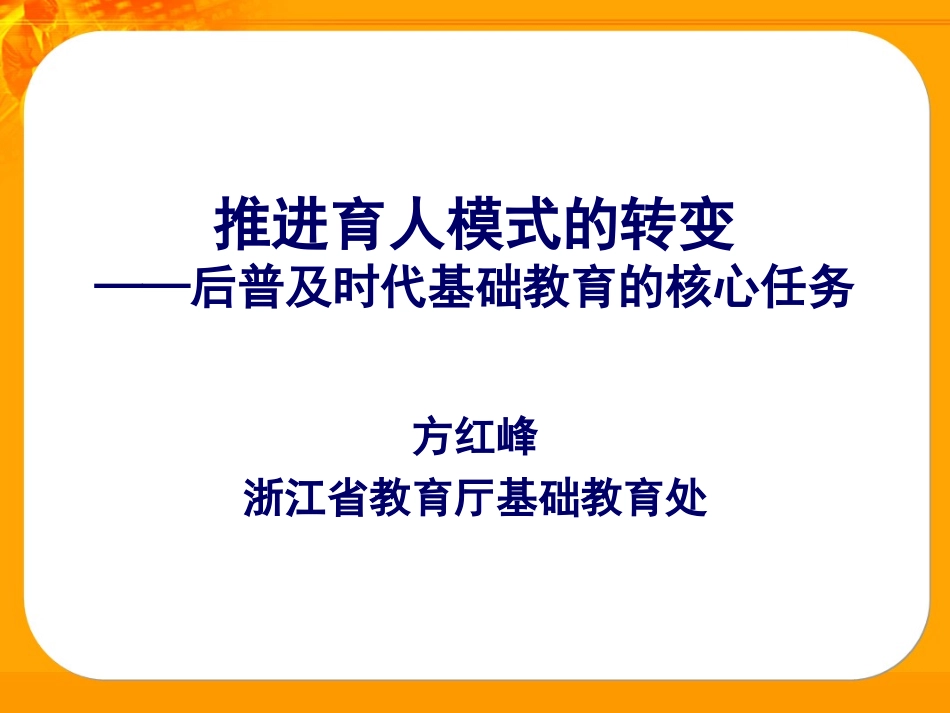 推进育人模式的转变
——后普及时代基础教育的核心任务

方红峰
浙江省教育厅基础教育处